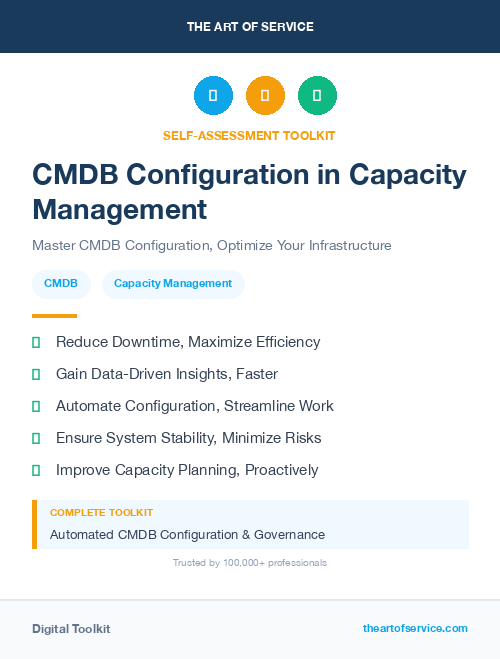 THE ART OF SERVICE

SELF-ASSESSMENT TOOLKIT

CMDB Configuration in Capacity Management

Master CMDB Configuration, Optimize Your Infrastructure

CMDB

Capacity Management

Reduce Downtime, Maximize Efficiency

Gain Data-Driven Insights, Faster

Automate Configuration, Streamline Work

Ensure System Stability, Minimize Risks

Improve Capacity Planning, Proactively

COMPLETE TOOLKIT

Automated CMDB Configuration & Governance

Trusted by 100,000+ professionals

Digital Toolkit

theartofservice.com